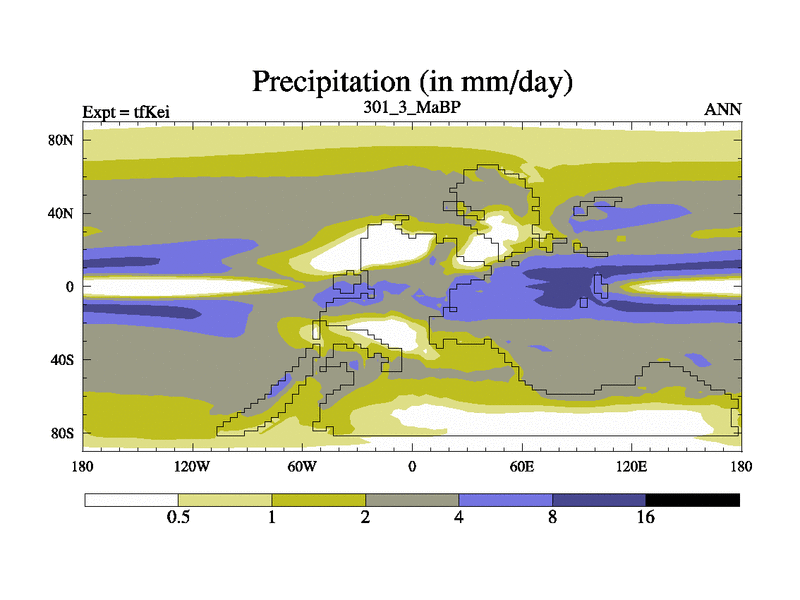 Precipitation (in mm/day)

Expt = tfKei

301_3_MaBP

ANN

80N
40N
0
40S
80S

180
120W
60W
0
60E
120E
180

0.5
1
2
4
8
16